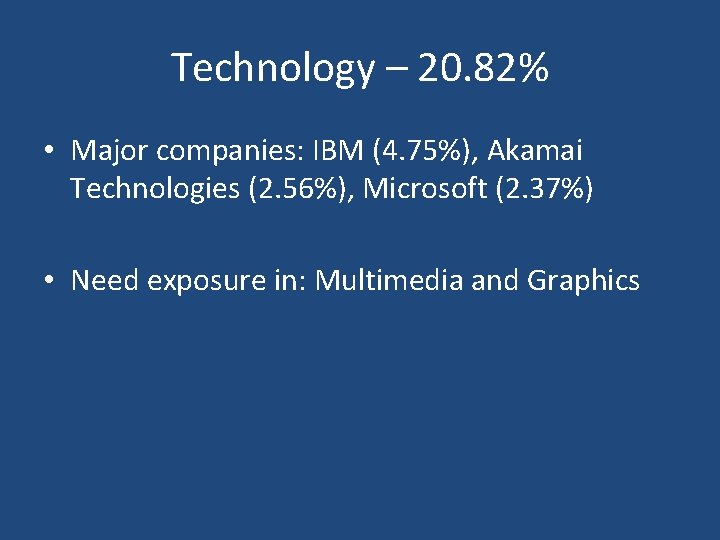 Technology – 20.82%

• Major companies: IBM (4.75%), Akamai Technologies (2.56%), Microsoft (2.37%)

• Need exposure in: Multimedia and Graphics